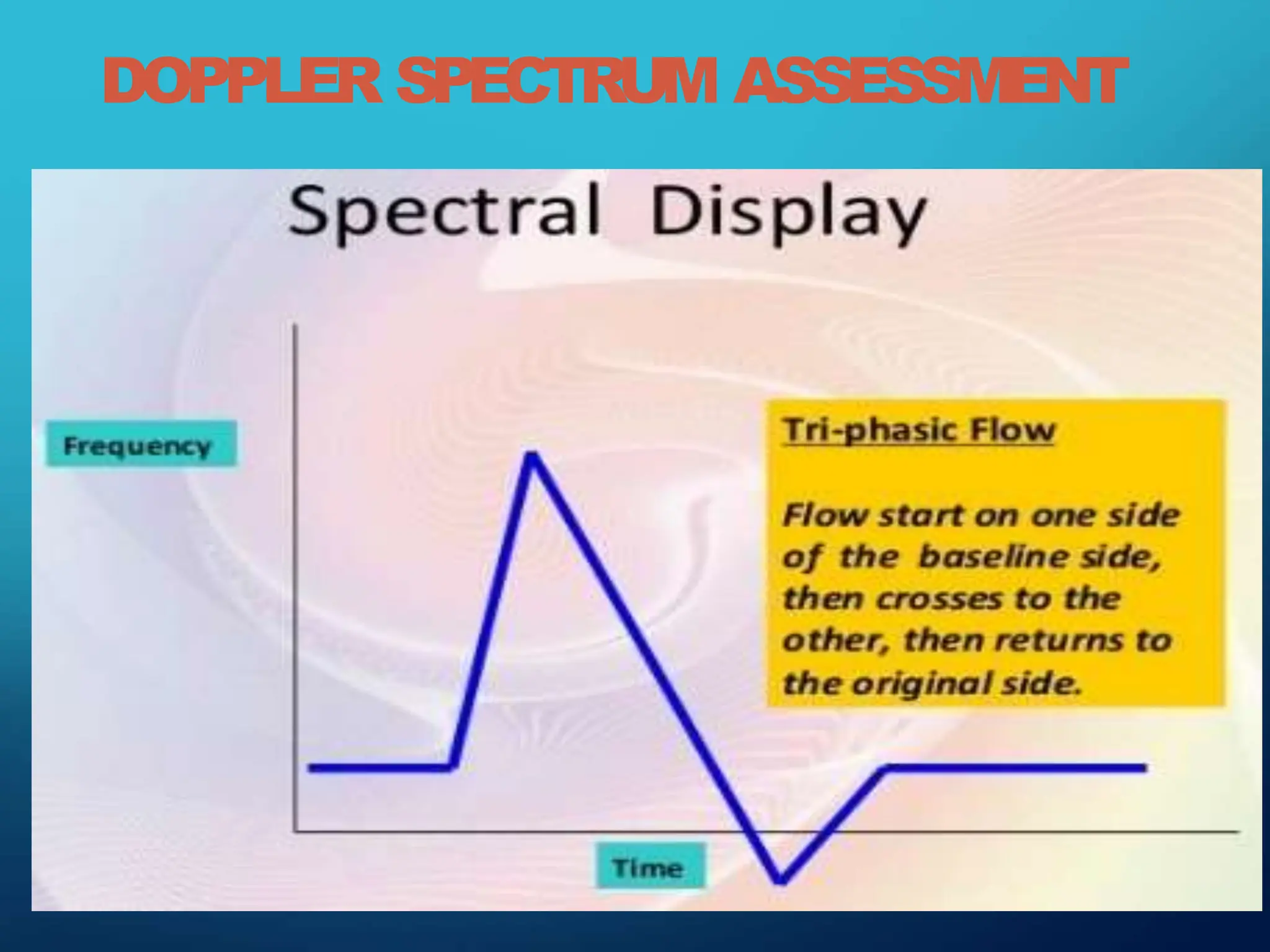 DOPPLER SPECTRUM ASSESSMENT

Spectral Display

Frequency

Tri-phasic Flow

Flow start on one side of the baseline side, then crosses to the other, then returns to the original side.

Time